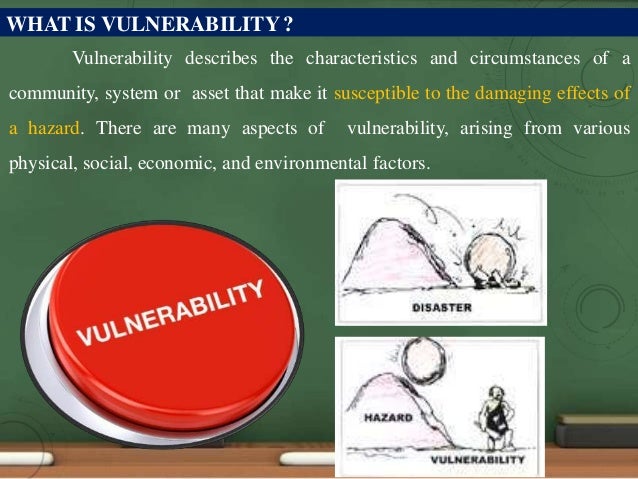 WHAT IS VULNERABILITY ?

Vulnerability describes the characteristics and circumstances of a community, system or asset that make it susceptible to the damaging effects of a hazard. There are many aspects of vulnerability, arising from various physical, social, economic, and environmental factors.

VULNERABILITY

DISASTER

HAZARD

VULNERABILITY